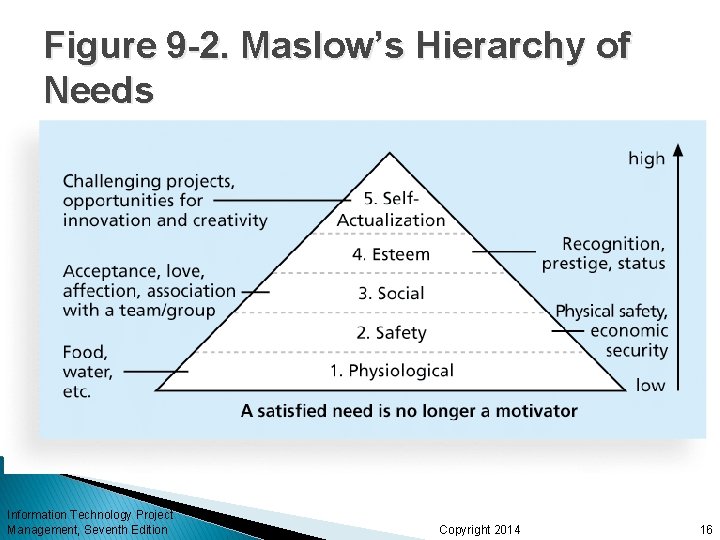 Figure 9-2. Maslow's Hierarchy of Needs

high

Challenging projects, opportunities for innovation and creativity

5. Self-Actualization

4. Esteem

Recognition, prestige, status

Acceptance, love, affection, association with a team/group

3. Social

Physical safety, economic security

2. Safety

Food, water, etc.

1. Physiological

low

A satisfied need is no longer a motivator

Information Technology Project Management, Seventh Edition

Copyright 2014

16